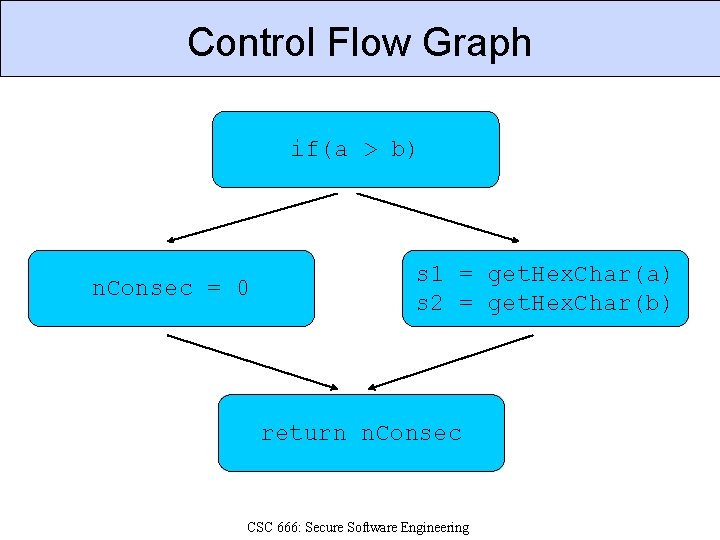 Control Flow Graph

if(a > b)

nConsec = 0

s1 = getHexChar(a)
s2 = getHexChar(b)

return nConsec

CSC 666: Secure Software Engineering